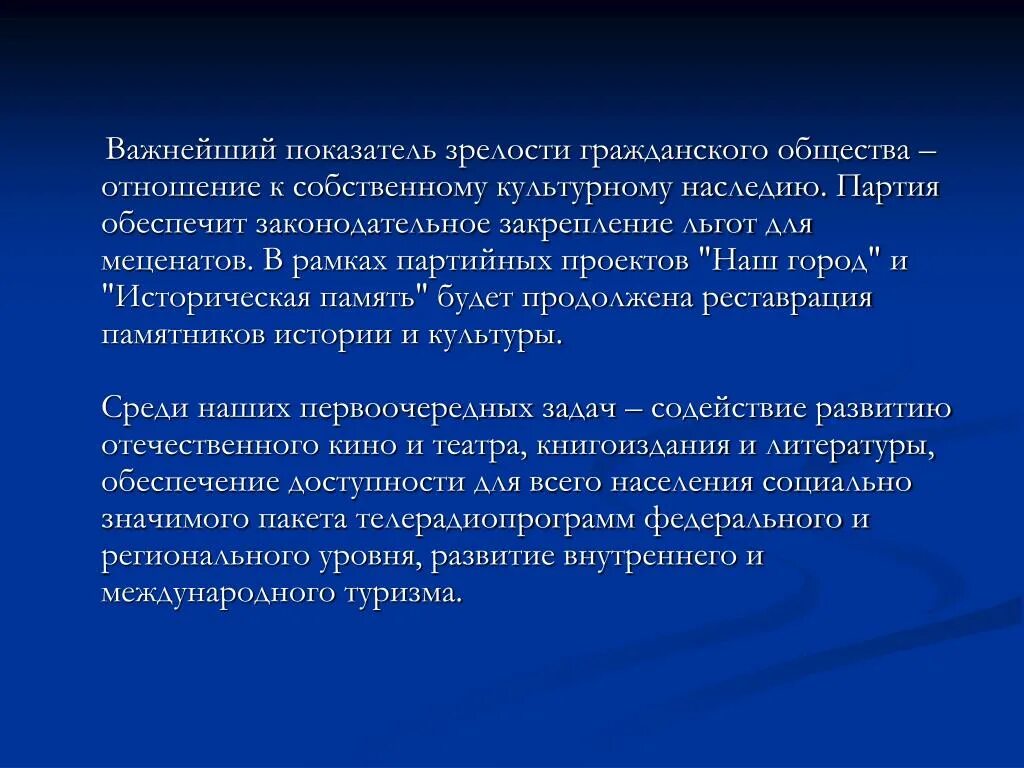 Важнейший показатель зрелости гражданского общества – отношение к собственному культурному наследию. Партия обеспечит законодательное закрепление льгот для меценатов. В рамках партийных проектов "Наш город" и "Историческая память" будет продолжена реставрация памятников истории и культуры.

Среди наших первоочередных задач – содействие развитию отечественного кино и театра, книгоиздания и литературы, обеспечение доступности для всего населения социально значимого пакета телерадиопрограмм федерального и регионального уровня, развитие внутреннего и международного туризма.